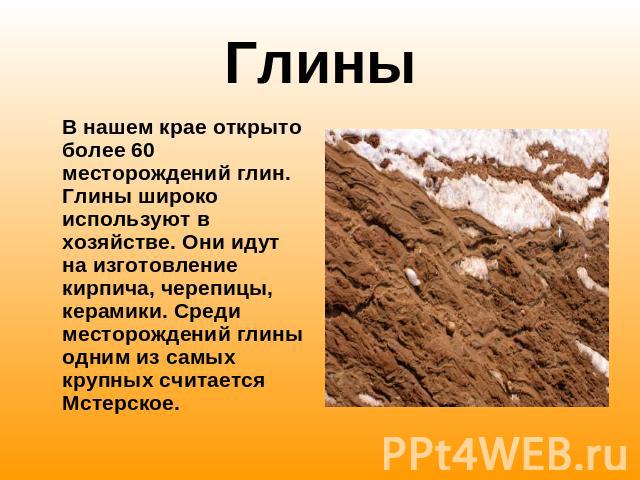 Глины

В нашем крае открыто более 60 месторождений глин. Глины широко используют в хозяйстве. Они идут на изготовление кирпича, черепицы, керамики. Среди месторождений глины одним из самых крупных считается Мстерское.

PPt4WEB.ru